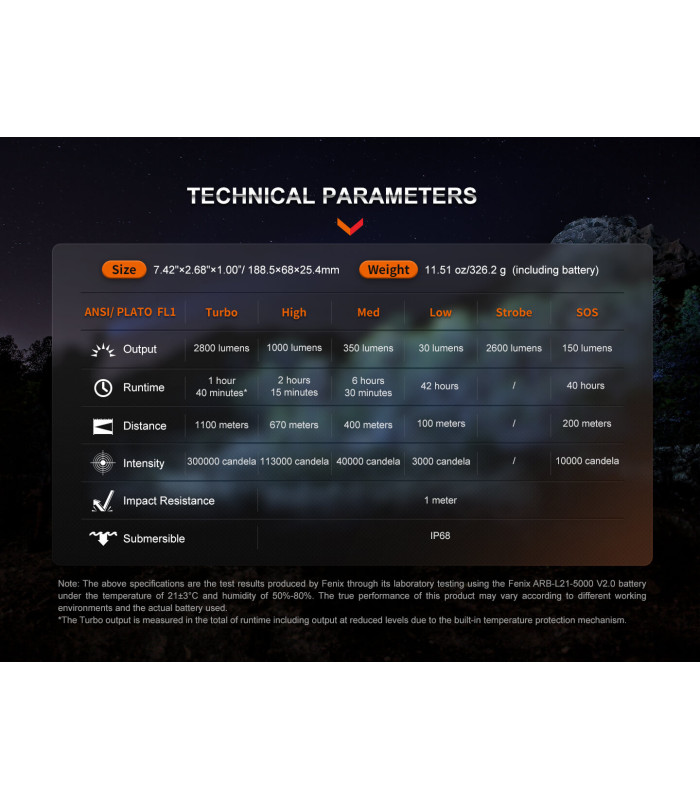 TECHNICAL PARAMETERS

Size 7.42"×2.68"×1.00"/ 188.5×68×25.4mm Weight 11.51 oz/326.2 g (including battery)

| ANSI/ PLATO FL1 | Turbo | High | Med | Low | Strobe | SOS |
|---|---|---|---|---|---|---|
| Output | 2800 lumens | 1000 lumens | 350 lumens | 30 lumens | 2600 lumens | 150 lumens |
| Runtime | 1 hour 40 minutes* | 2 hours 15 minutes | 6 hours 30 minutes | 42 hours | / | 40 hours |
| Distance | 1100 meters | 670 meters | 400 meters | 100 meters | / | 200 meters |
| Intensity | 300000 candela | 113000 candela | 40000 candela | 3000 candela | / | 10000 candela |
| Impact Resistance | 1 meter | | | | | |
| Submersible | IP68 | | | | | |

Note: The above specifications are the test results produced by Fenix through its laboratory testing using the Fenix ARB-L21-5000 V2.0 battery under the temperature of 21±3°C and humidity of 50%-80%. The true performance of this product may vary according to different working environments and the actual battery used.
*The Turbo output is measured in the total of runtime including output at reduced levels due to the built-in temperature protection mechanism.